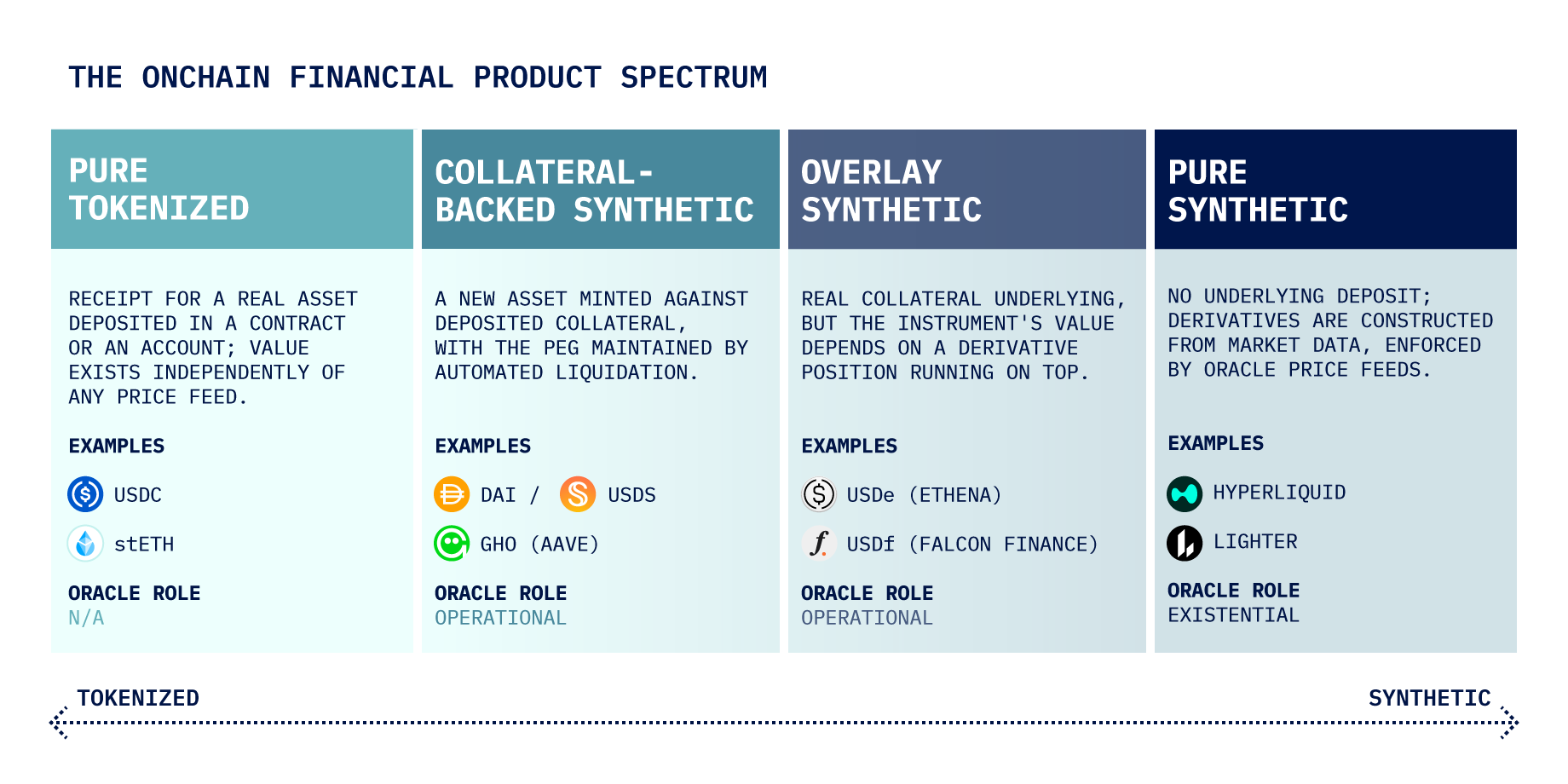 THE ONCHAIN FINANCIAL PRODUCT SPECTRUM

PURE TOKENIZED

RECEIPT FOR A REAL ASSET DEPOSITED IN A CONTRACT OR AN ACCOUNT; VALUE EXISTS INDEPENDENTLY OF ANY PRICE FEED.

EXAMPLES

USDC

stETH

ORACLE ROLE
N/A

COLLATERAL-BACKED SYNTHETIC

A NEW ASSET MINTED AGAINST DEPOSITED COLLATERAL, WITH THE PEG MAINTAINED BY AUTOMATED LIQUIDATION.

EXAMPLES

DAI / USDS

GHO (AAVE)

ORACLE ROLE
OPERATIONAL

OVERLAY SYNTHETIC

REAL COLLATERAL UNDERLYING, BUT THE INSTRUMENT'S VALUE DEPENDS ON A DERIVATIVE POSITION RUNNING ON TOP.

EXAMPLES

USDe (ETHENA)

USDf (FALCON FINANCE)

ORACLE ROLE
OPERATIONAL

PURE SYNTHETIC

NO UNDERLYING DEPOSIT; DERIVATIVES ARE CONSTRUCTED FROM MARKET DATA, ENFORCED BY ORACLE PRICE FEEDS.

EXAMPLES

HYPERLIQUID

LIGHTER

ORACLE ROLE
EXISTENTIAL

TOKENIZED

SYNTHETIC